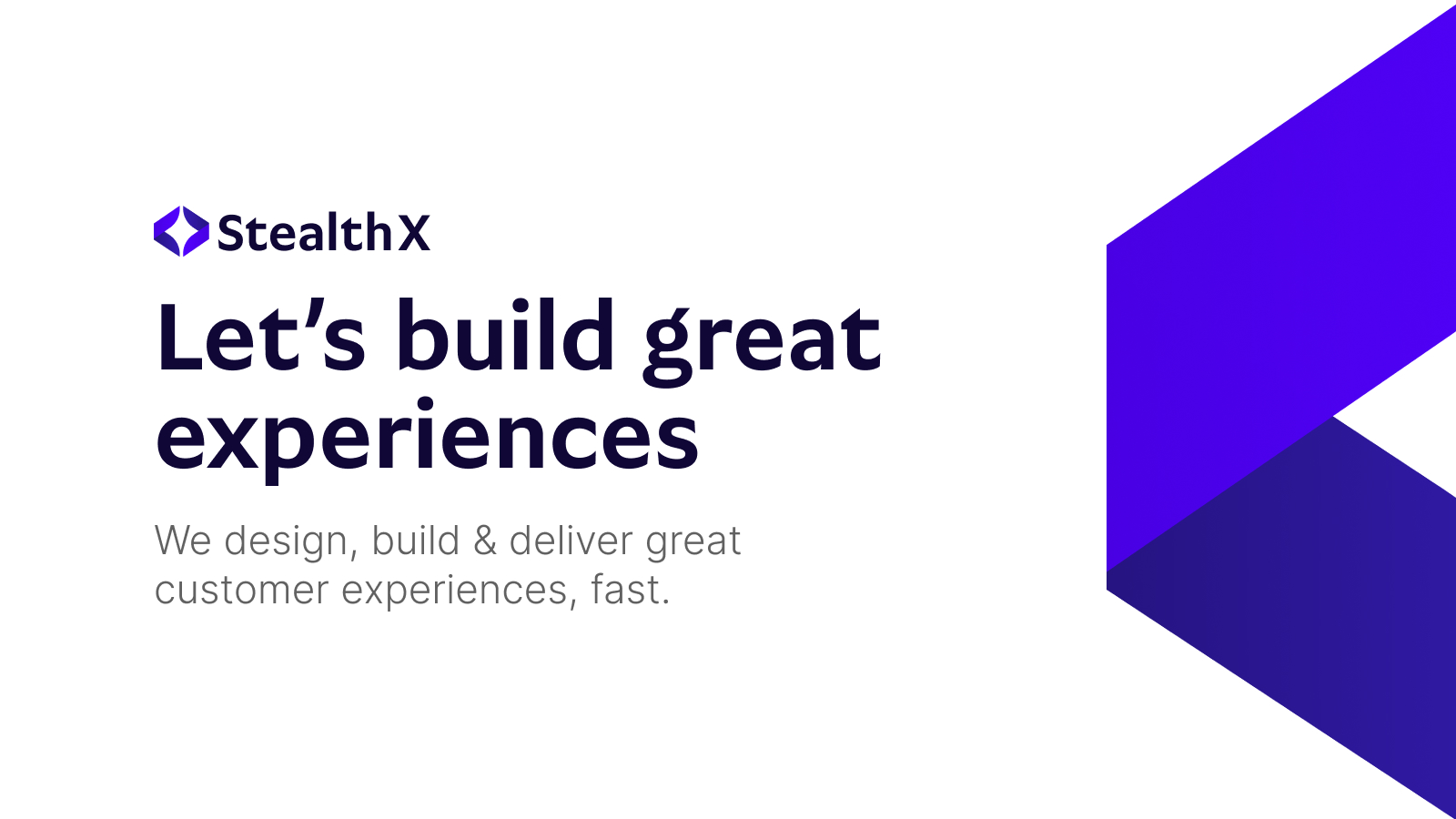 StealthX

Let’s build great experiences

We design, build & deliver great customer experiences, fast.